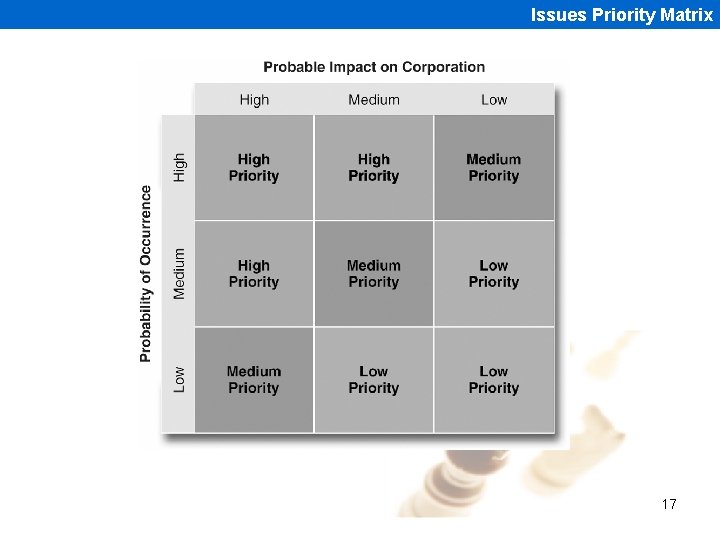 Issues Priority Matrix

Probable Impact on Corporation

Probability of Occurrence

| | High | Medium | Low |
|---|---|---|---|
| High | High Priority | High Priority | Medium Priority |
| Medium | High Priority | Medium Priority | Low Priority |
| Low | Medium Priority | Low Priority | Low Priority |

17